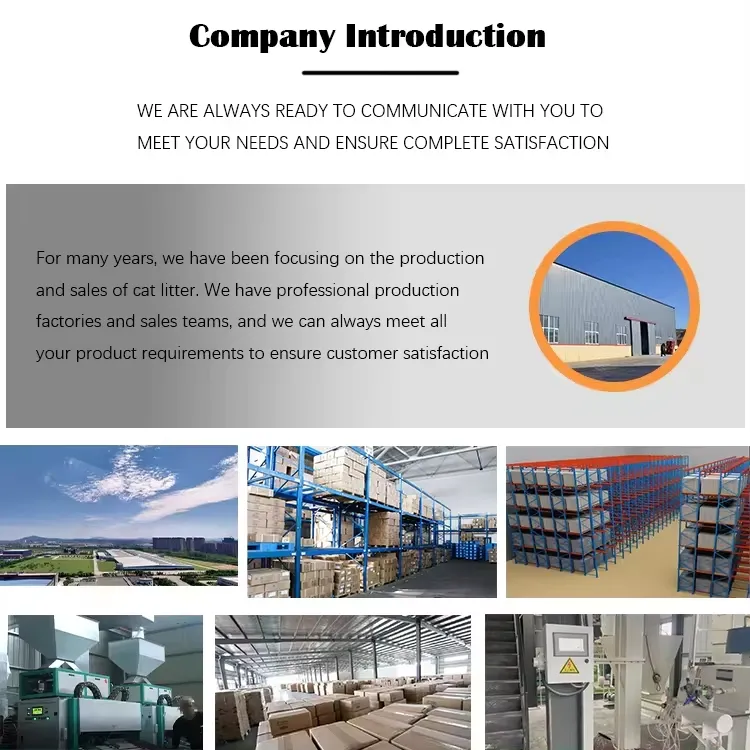 Company Introduction

WE ARE ALWAYS READY TO COMMUNICATE WITH YOU TO MEET YOUR NEEDS AND ENSURE COMPLETE SATISFACTION

For many years, we have been focusing on the production and sales of cat litter. We have professional production factories and sales teams, and we can always meet all your product requirements to ensure customer satisfaction